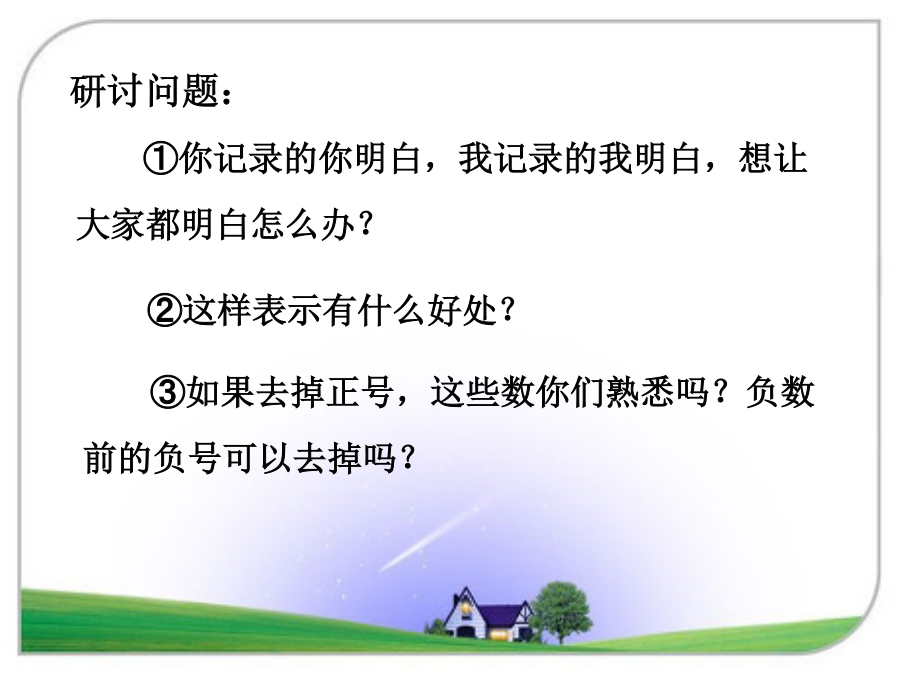 研讨问题：

①你记录的你明白，我记录的我明白，想让大家都明白怎么办？

②这样表示有什么好处？

③如果去掉正号，这些数你们熟悉吗？负数前的负号可以去掉吗？